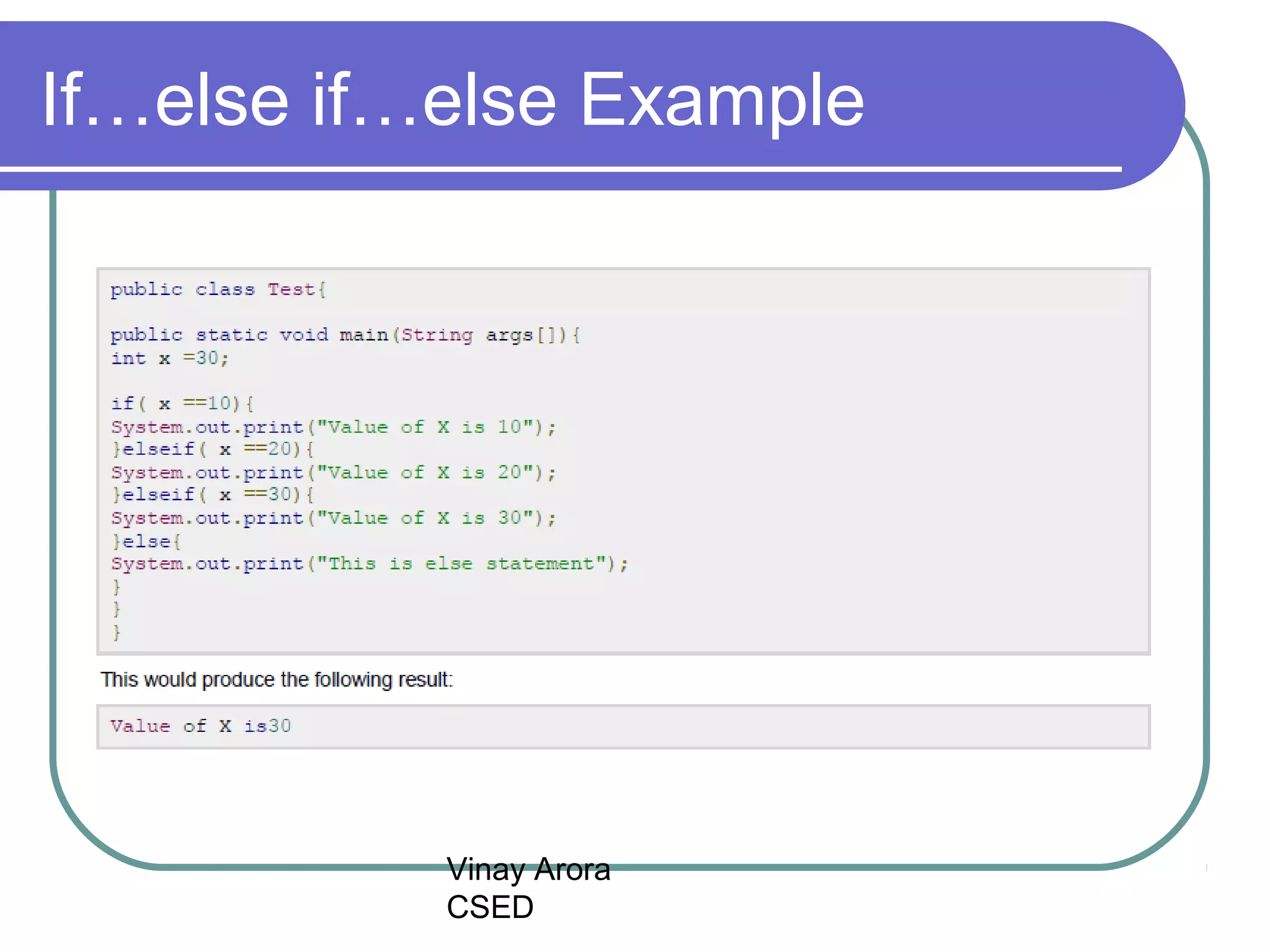 If…else if…else Example

public class Test{

public static void main(String args[]){
int x =30;

if( x ==10){
System.out.print("Value of X is 10");
}elseif( x ==20){
System.out.print("Value of X is 20");
}elseif( x ==30){
System.out.print("Value of X is 30");
}else{
System.out.print("This is else statement");
}
}
}

This would produce the following result:

Value of X is30

Vinay Arora
CSED